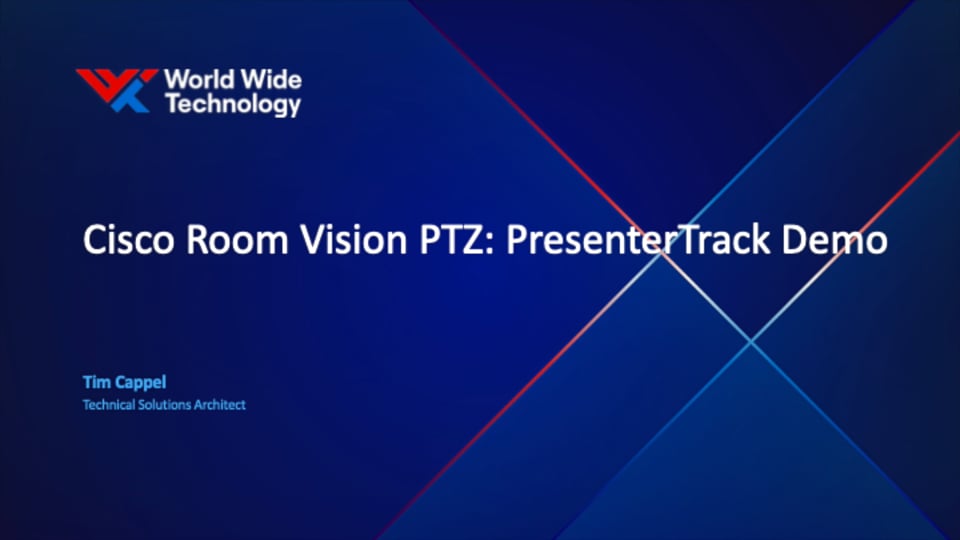 World Wide Technology

Cisco Room Vision PTZ: PresenterTrack Demo

Tim Cappel
Technical Solutions Architect